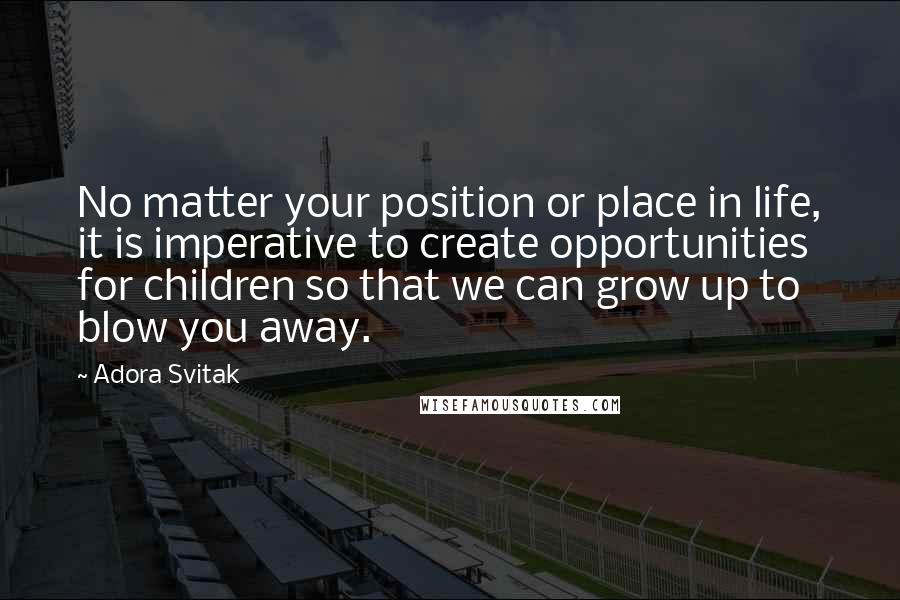 No matter your position or place in life, it is imperative to create opportunities for children so that we can grow up to blow you away.

~ Adora Svitak

WISEFAMOUSQUOTES.COM